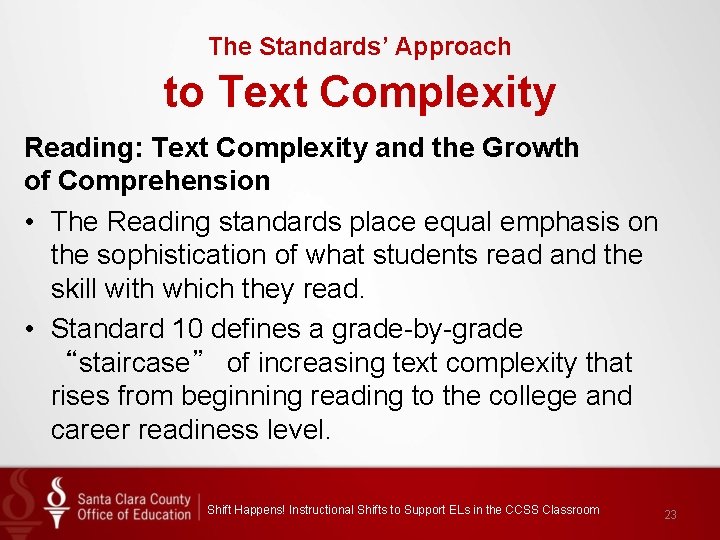 The Standards' Approach
to Text Complexity

Reading: Text Complexity and the Growth of Comprehension

• The Reading standards place equal emphasis on the sophistication of what students read and the skill with which they read.

• Standard 10 defines a grade-by-grade "staircase" of increasing text complexity that rises from beginning reading to the college and career readiness level.

Santa Clara County Office of Education

Shift Happens! Instructional Shifts to Support ELs in the CCSS Classroom

23